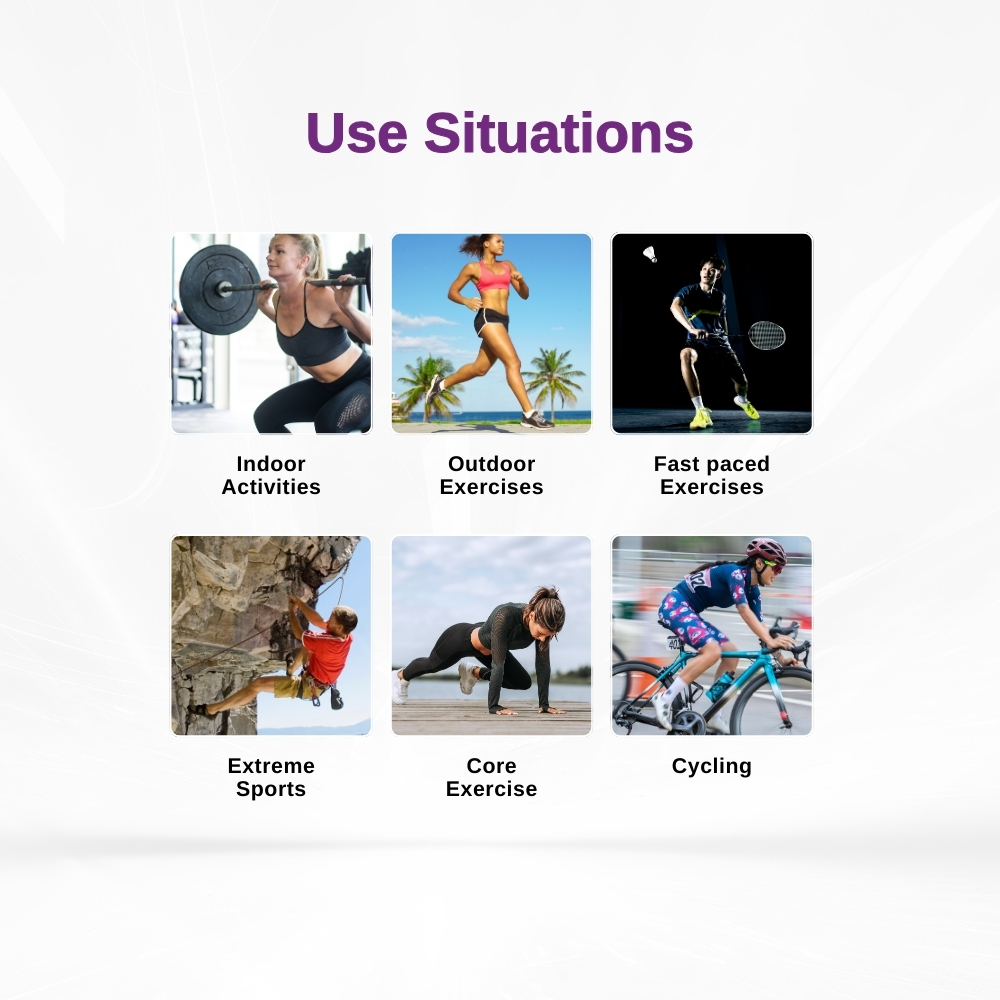 Use Situations

Indoor Activities

Outdoor Exercises

Fast paced Exercises

Extreme Sports

Core Exercise

Cycling